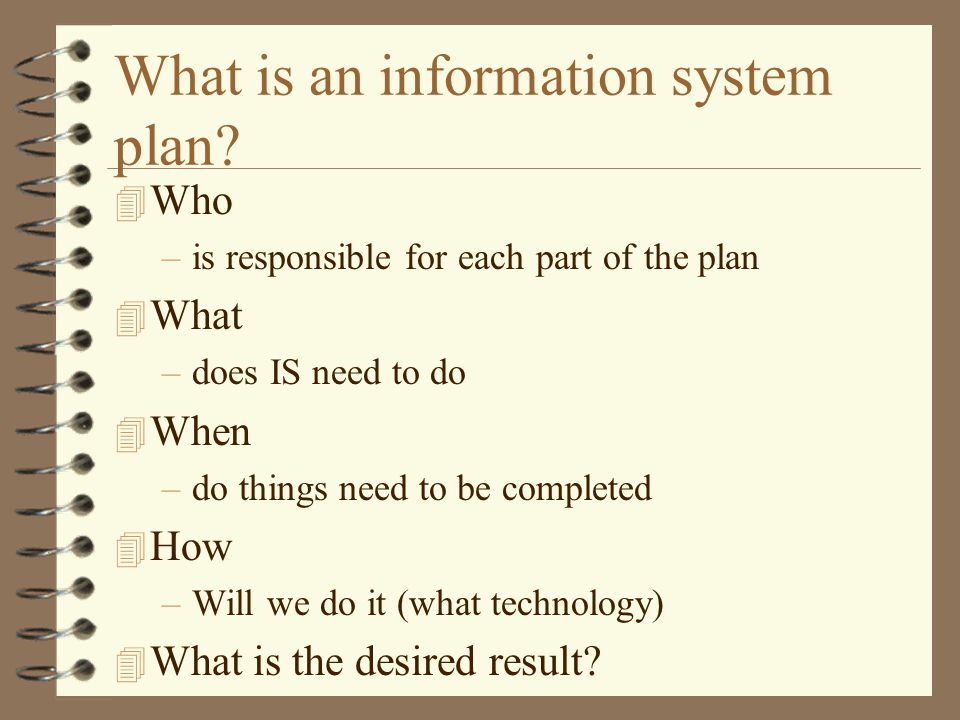 What is an information system plan?

Who
– is responsible for each part of the plan

What
– does IS need to do

When
– do things need to be completed

How
– Will we do it (what technology)

What is the desired result?